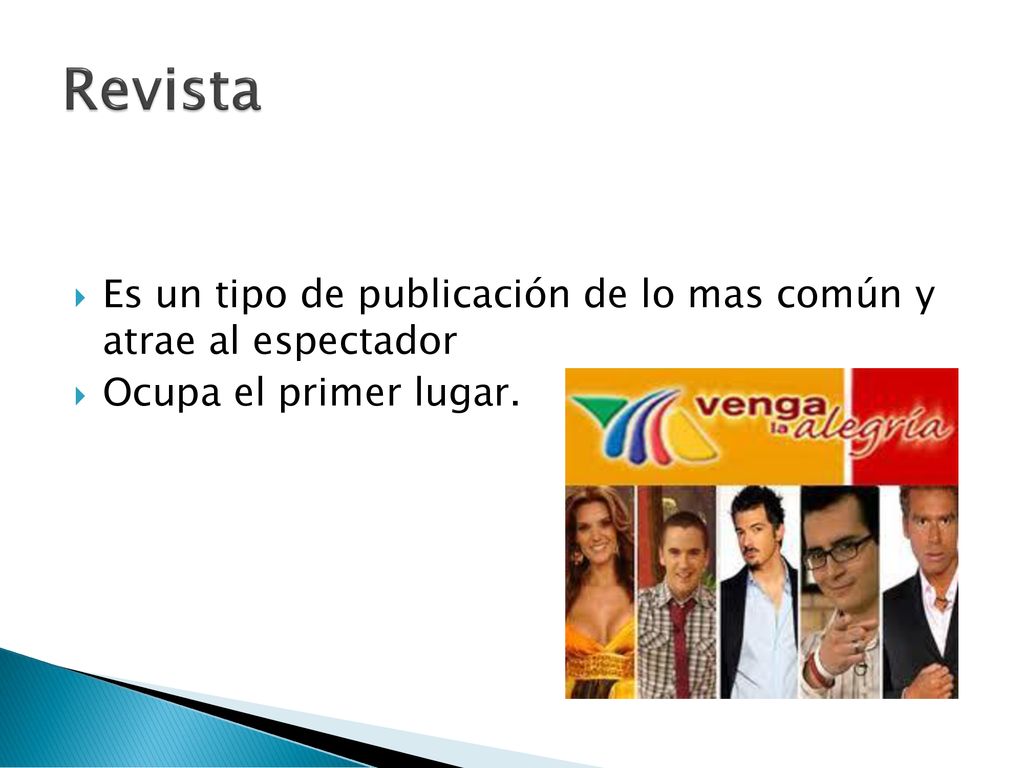 Revista

Es un tipo de publicación de lo mas común y atrae al espectador
Ocupa el primer lugar.

venga la alegría